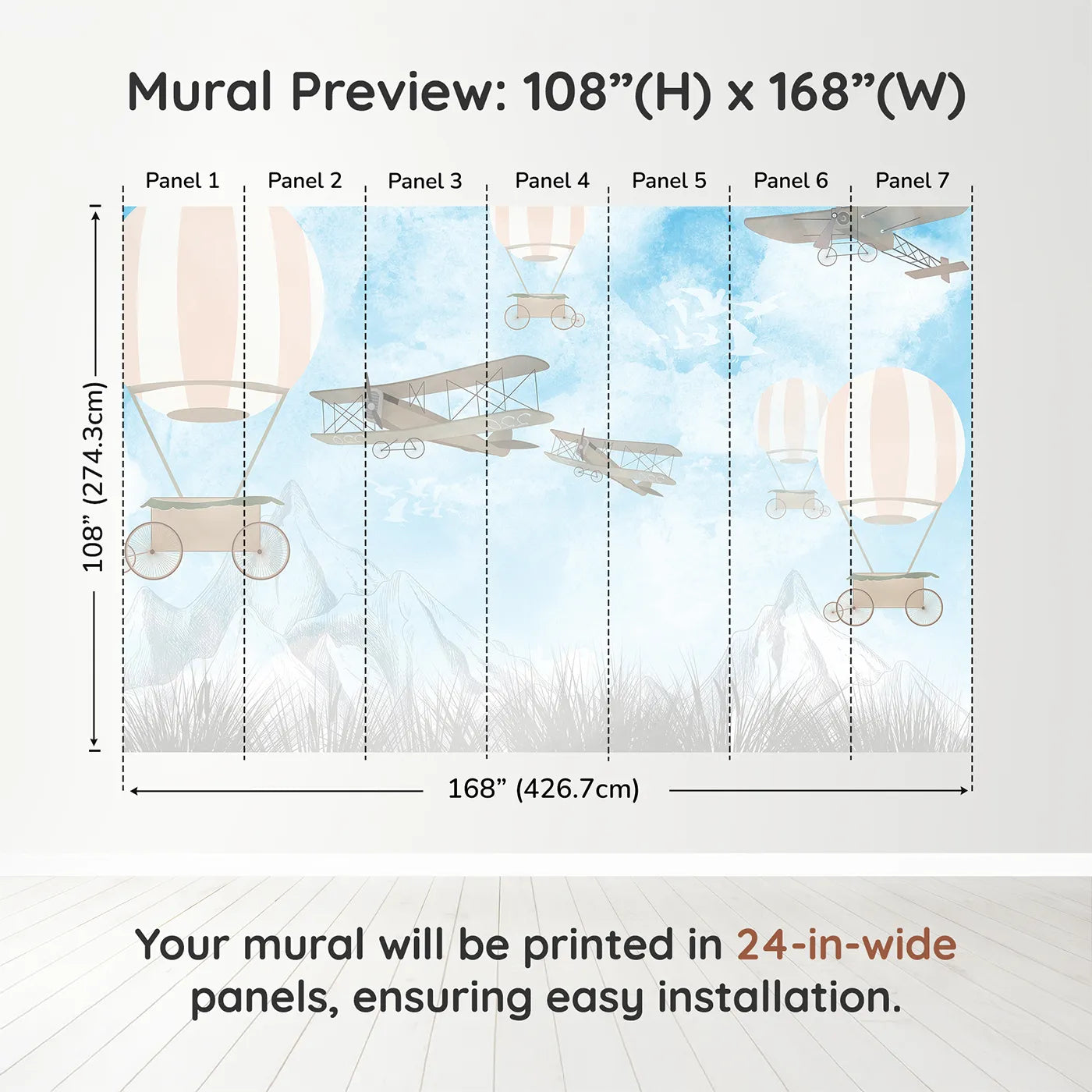 Mural Preview: 108”(H) x 168”(W)

Panel 1
Panel 2
Panel 3
Panel 4
Panel 5
Panel 6
Panel 7

108” (274.3cm)

168” (426.7cm)

Your mural will be printed in 24-in-wide panels, ensuring easy installation.